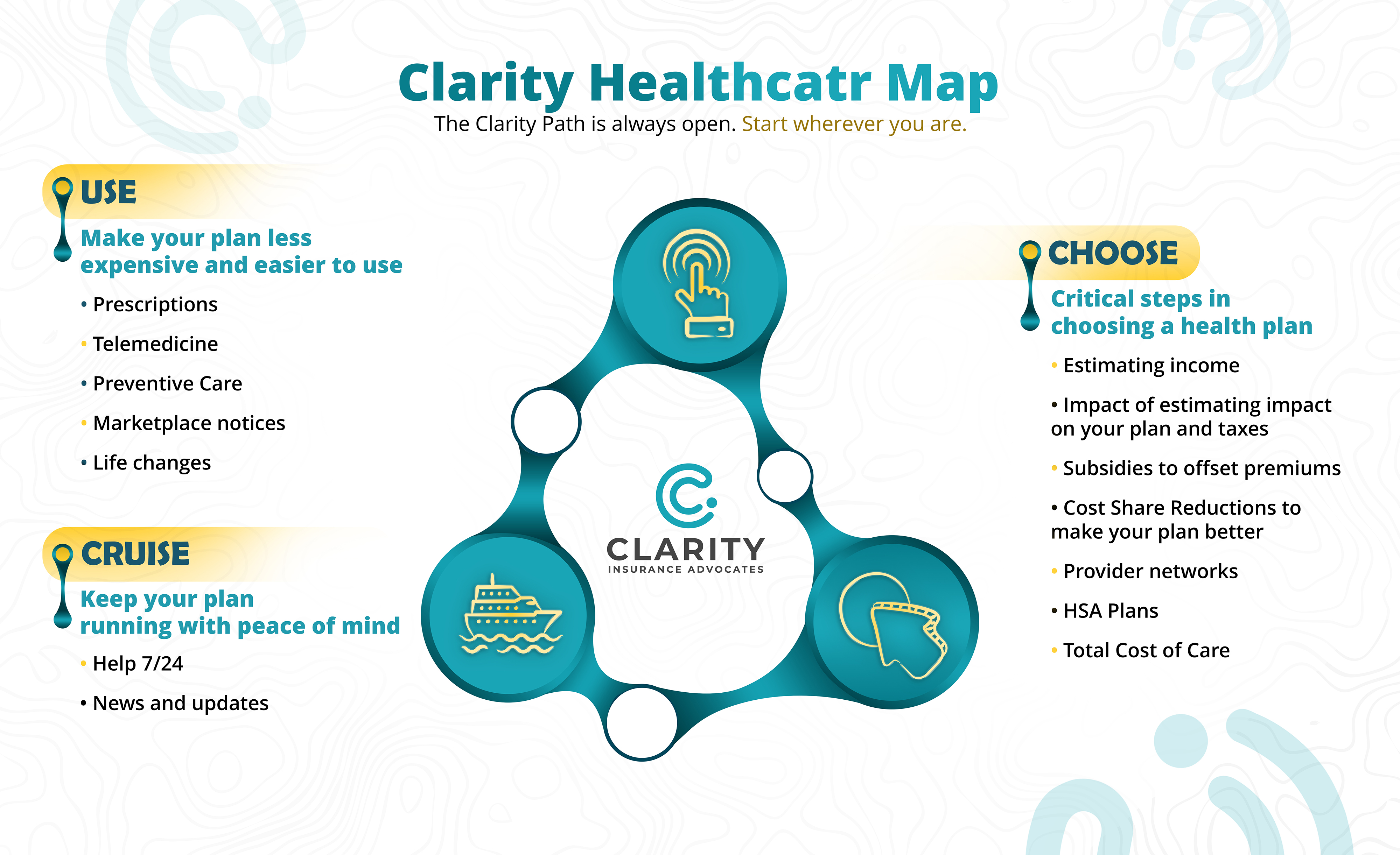 Clarity Healthcatr Map

The Clarity Path is always open. Start wherever you are.

USE

Make your plan less expensive and easier to use

• Prescriptions
• Telemedicine
• Preventive Care
• Marketplace notices
• Life changes

CRUISE

Keep your plan running with peace of mind

• Help 7/24
• News and updates

CLARITY
INSURANCE ADVOCATES

CHOOSE

Critical steps in choosing a health plan

• Estimating income
• Impact of estimating impact on your plan and taxes
• Subsidies to offset premiums
• Cost Share Reductions to make your plan better
• Provider networks
• HSA Plans
• Total Cost of Care